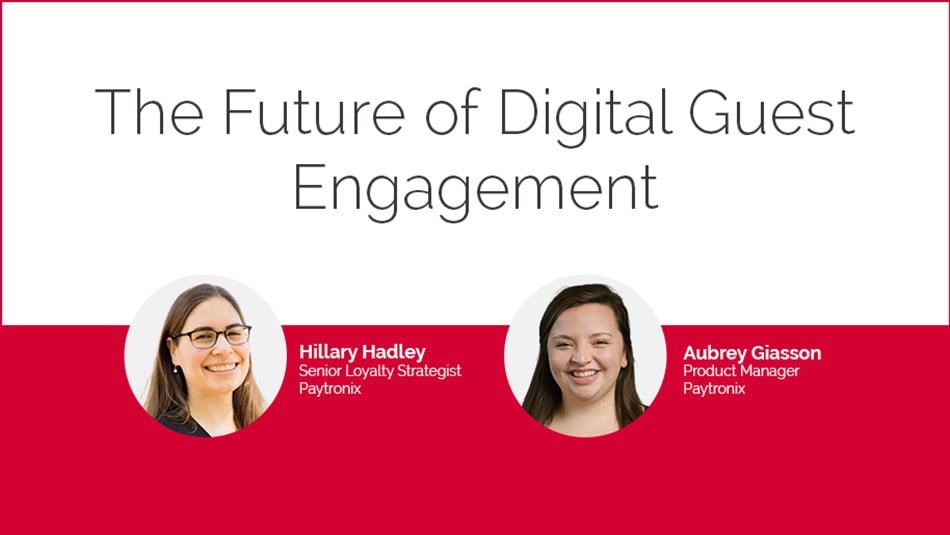 The Future of Digital Guest Engagement

Hillary Hadley
Senior Loyalty Strategist
Paytronix

Aubrey Giasson
Product Manager
Paytronix